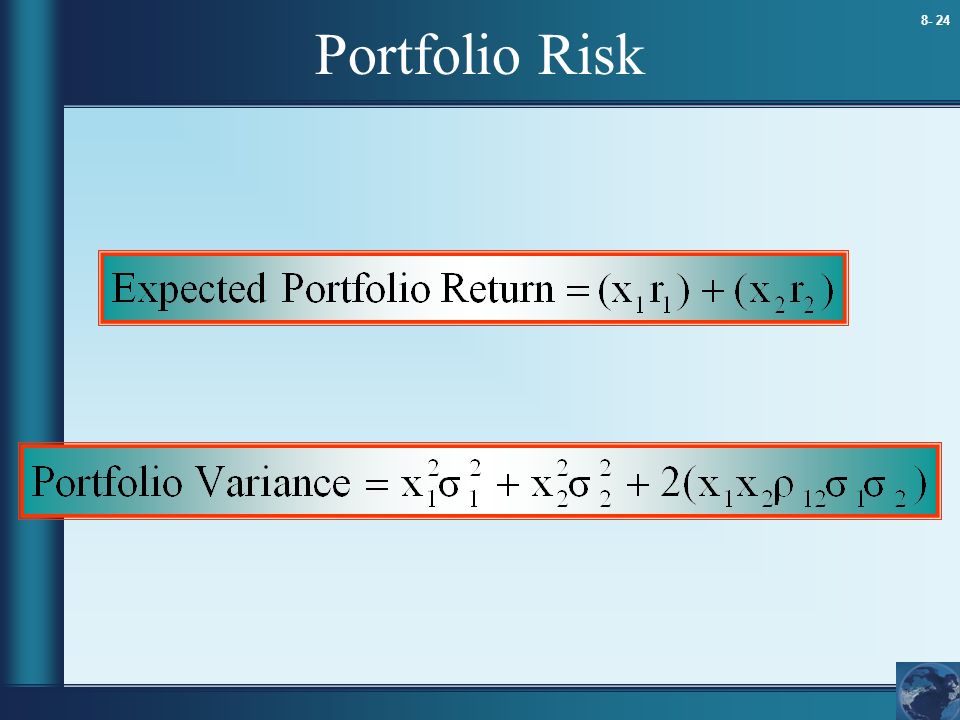 8- 24

Portfolio Risk

$\text{Expected Portfolio Return} = (x_1 r_1) + (x_2 r_2)$

$\text{Portfolio Variance} = x_1^2\sigma_1^2 + x_2^2\sigma_2^2 + 2(x_1 x_2 \rho_{12} \sigma_1 \sigma_2)$